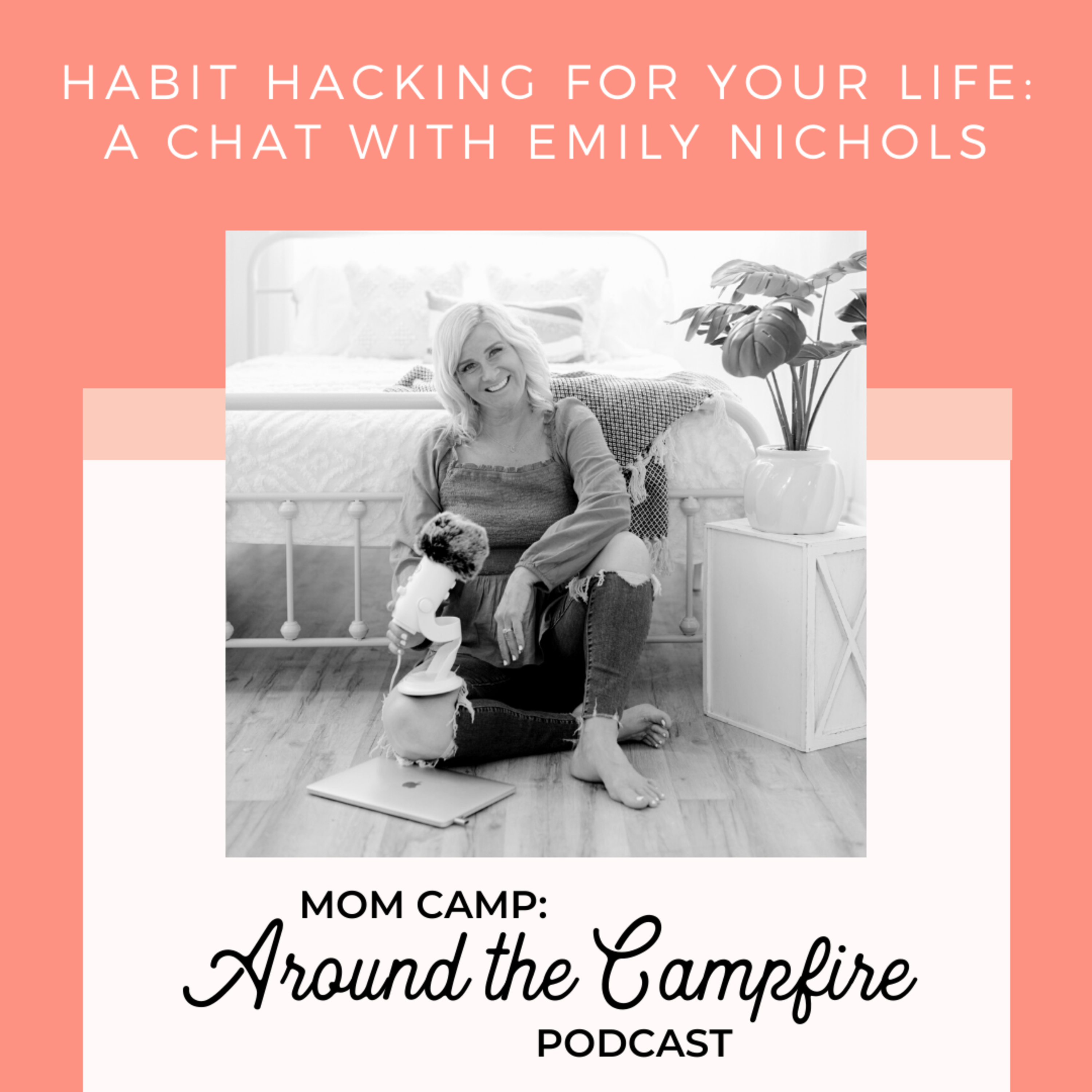 HABIT HACKING FOR YOUR LIFE: A CHAT WITH EMILY NICHOLS

MOM CAMP:
Around the Campfire
PODCAST